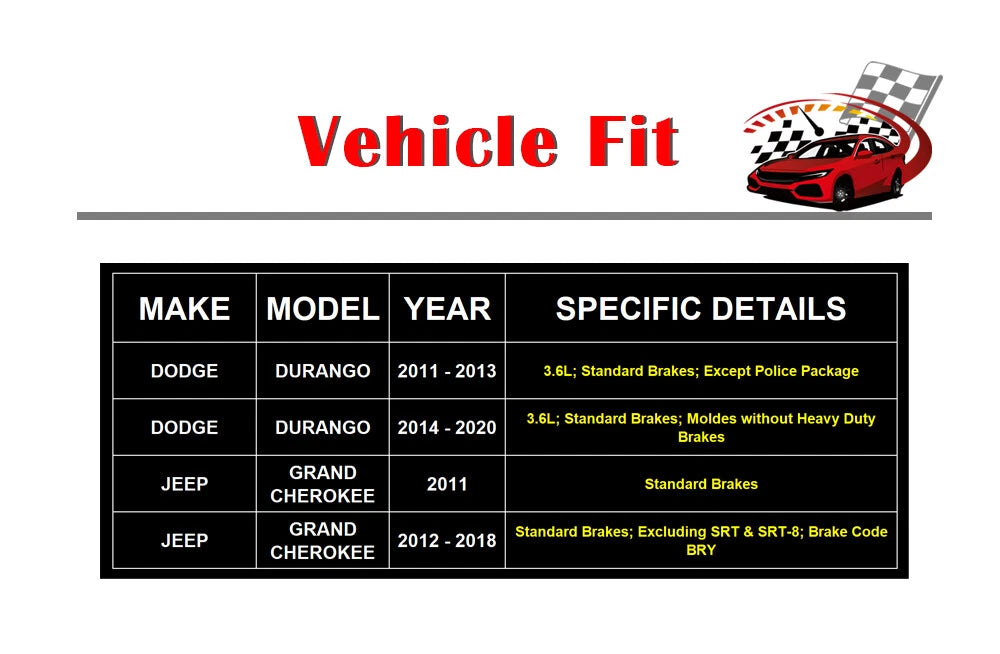 Vehicle Fit

| MAKE | MODEL | YEAR | SPECIFIC DETAILS |
|---|---|---|---|
| DODGE | DURANGO | 2011 - 2013 | 3.6L; Standard Brakes; Except Police Package |
| DODGE | DURANGO | 2014 - 2020 | 3.6L; Standard Brakes; Moldes without Heavy Duty Brakes |
| JEEP | GRAND CHEROKEE | 2011 | Standard Brakes |
| JEEP | GRAND CHEROKEE | 2012 - 2018 | Standard Brakes; Excluding SRT & SRT-8; Brake Code BRY |